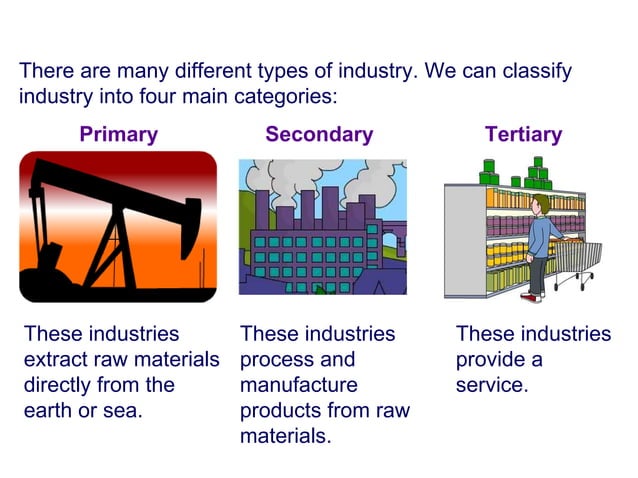 There are many different types of industry. We can classify industry into four main categories:

Primary

These industries extract raw materials directly from the earth or sea.

Secondary

These industries process and manufacture products from raw materials.

Tertiary

These industries provide a service.